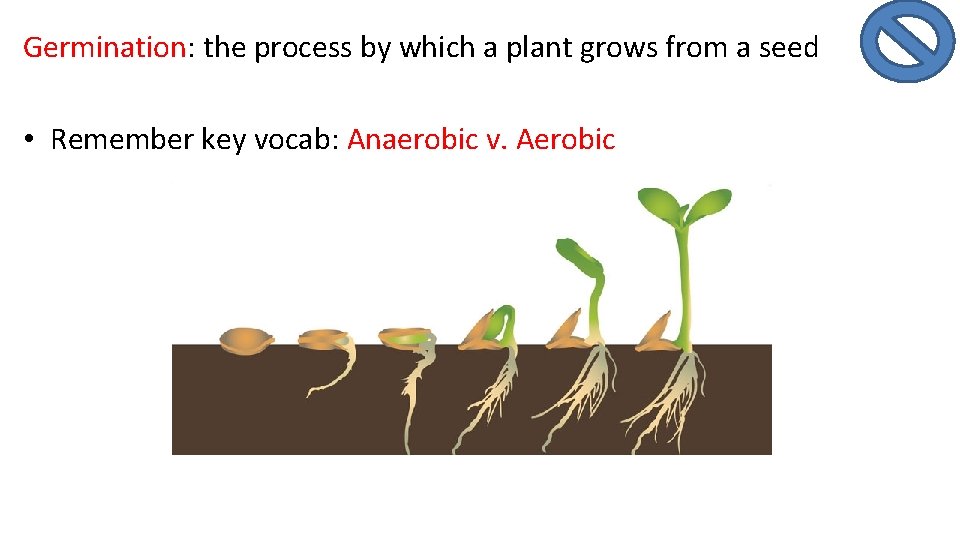 Germination: the process by which a plant grows from a seed

• Remember key vocab: Anaerobic v. Aerobic